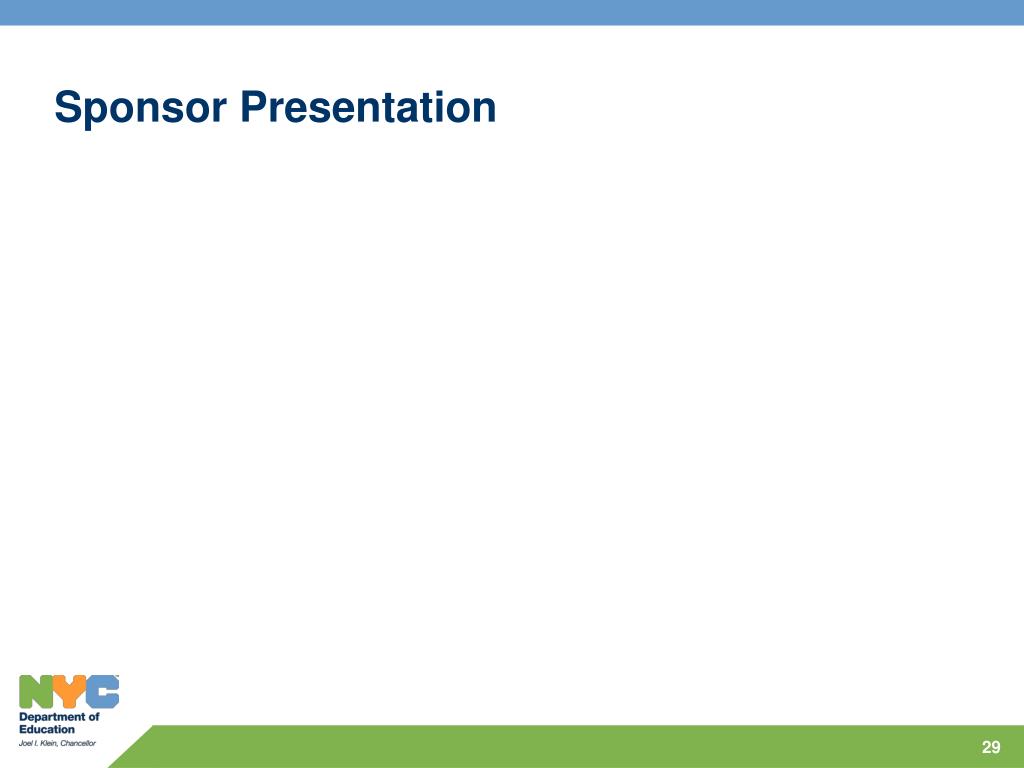 Sponsor Presentation

NYC
Department of Education
Joel I. Klein, Chancellor

29